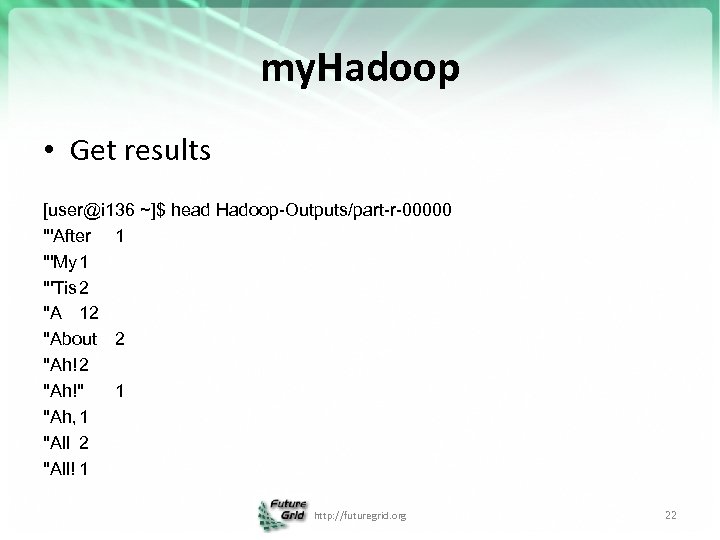 myHadoop

• Get results

[user@i136 ~]$ head Hadoop-Outputs/part-r-00000
"'After 1
"'My 1
"'Tis 2
"A 12
"About 2
"Ah! 2
"Ah!" 1
"Ah, 1
"All 2
"All! 1

Future Grid http://futuregrid.org 22